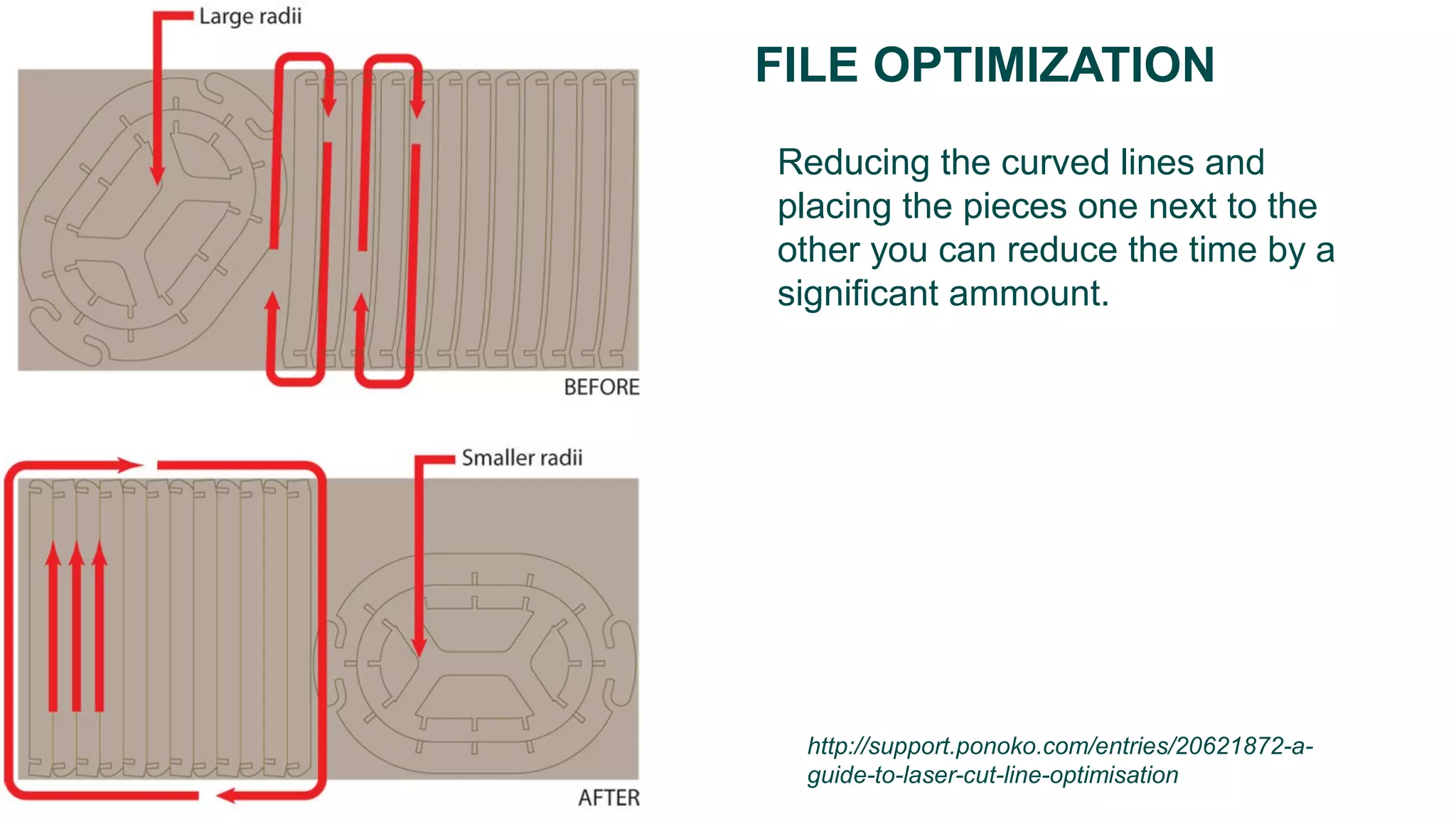 Large radii

BEFORE

Smaller radii

AFTER

FILE OPTIMIZATION

Reducing the curved lines and placing the pieces one next to the other you can reduce the time by a significant ammount.

http://support.ponoko.com/entries/20621872-a-guide-to-laser-cut-line-optimisation